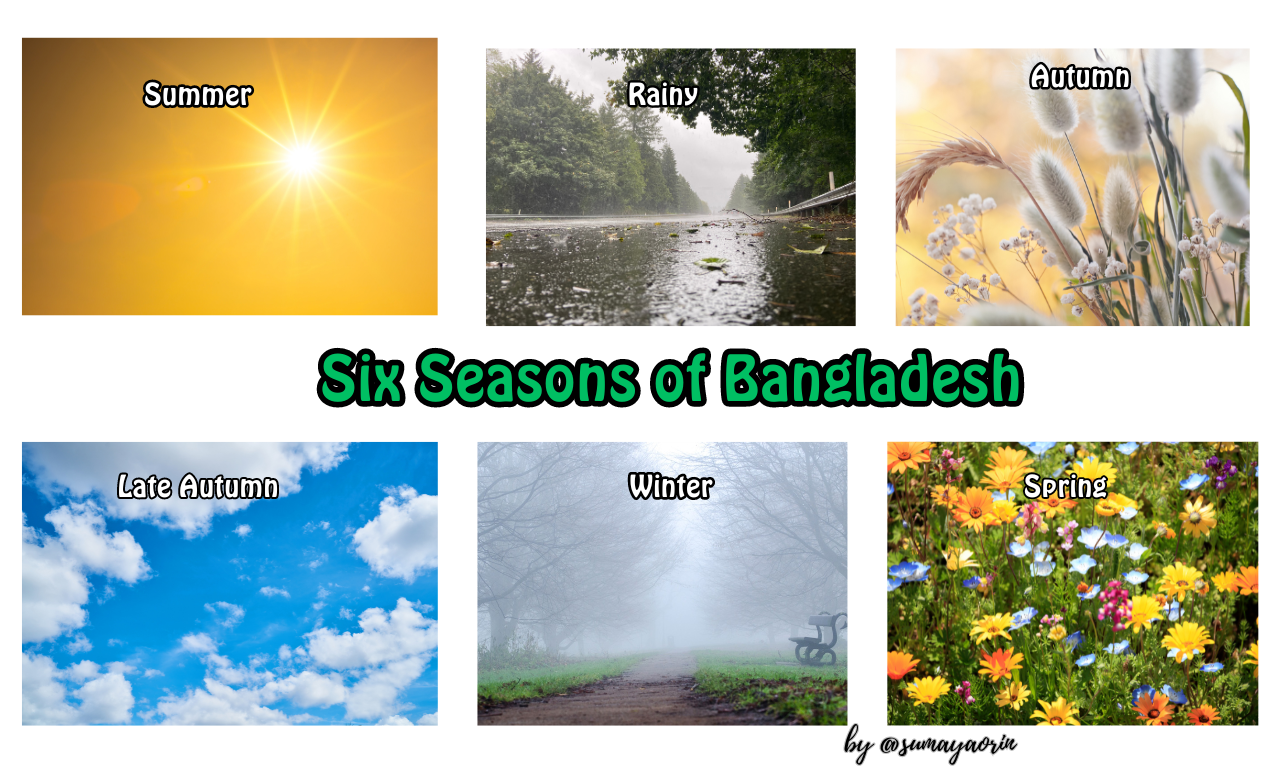 Summer

Rainy

Autumn

Six Seasons of Bangladesh

Late Autumn

Winter

Spring

by @sumayaorin